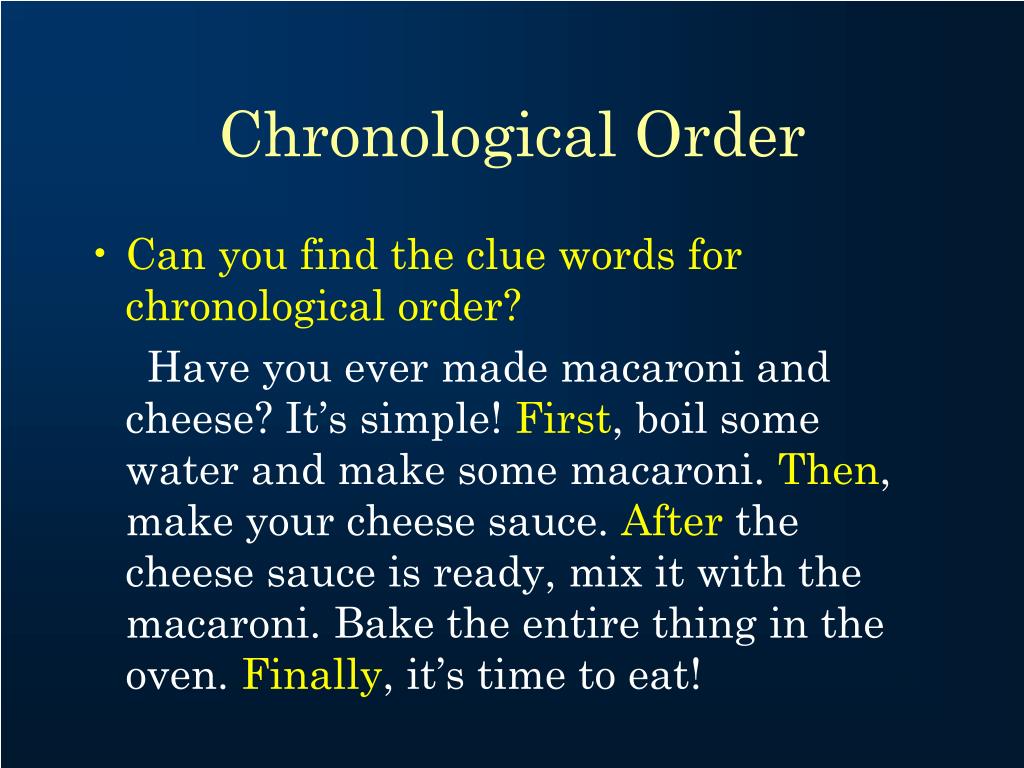 Chronological Order

• Can you find the clue words for chronological order?

Have you ever made macaroni and cheese? It’s simple! First, boil some water and make some macaroni. Then, make your cheese sauce. After the cheese sauce is ready, mix it with the macaroni. Bake the entire thing in the oven. Finally, it’s time to eat!